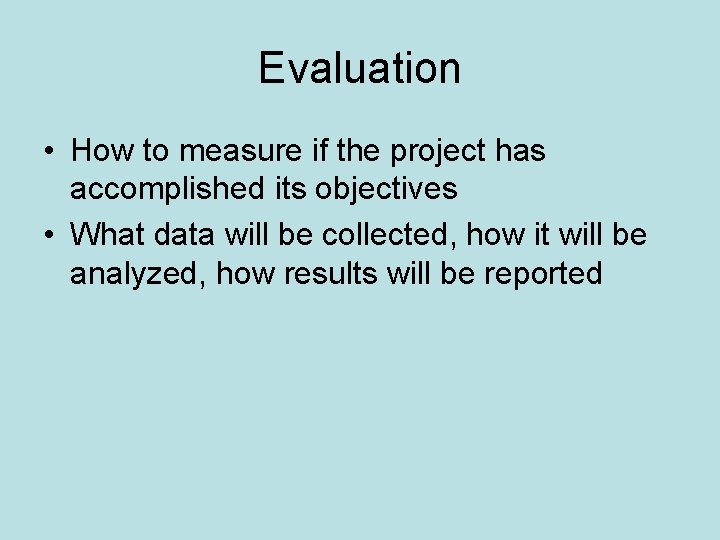 Evaluation

• How to measure if the project has accomplished its objectives
• What data will be collected, how it will be analyzed, how results will be reported